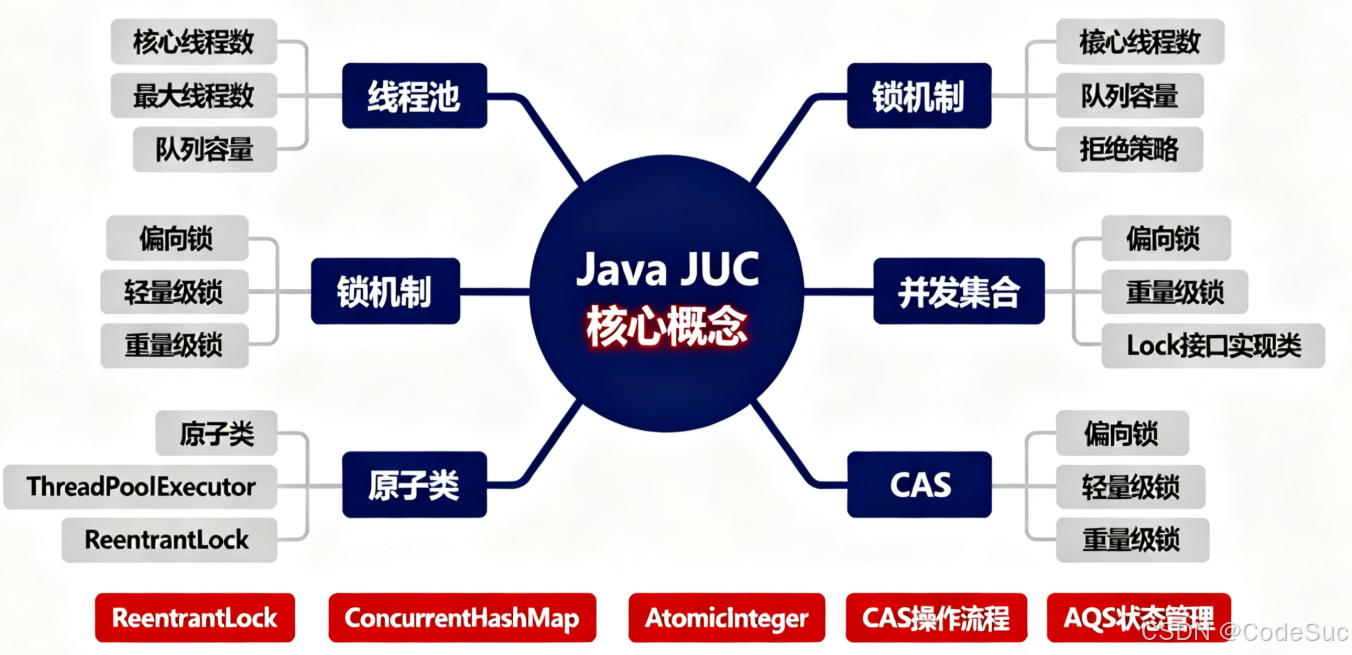 Java JUC
核心概念

线程池
核心线程数
最大线程数
队列容量

锁机制
偏向锁
轻量级锁
重量级锁

原子类
原子类
ThreadPoolExecutor
ReentrantLock

锁机制
核心线程数
队列容量
拒绝策略

并发集合
偏向锁
重量级锁
Lock接口实现类

CAS
偏向锁
轻量级锁
重量级锁

ReentrantLock
ConcurrentHashMap
AtomicInteger
CAS操作流程
AQS状态管理

CSDN @CodeSuc